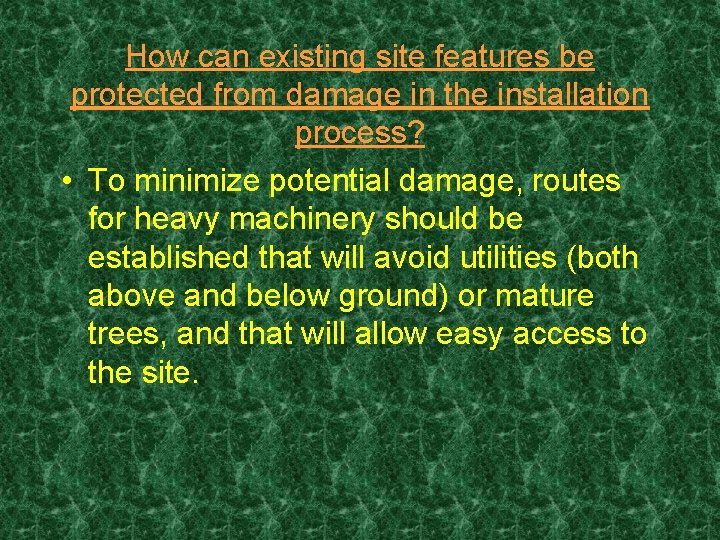 How can existing site features be protected from damage in the installation process?

• To minimize potential damage, routes for heavy machinery should be established that will avoid utilities (both above and below ground) or mature trees, and that will allow easy access to the site.